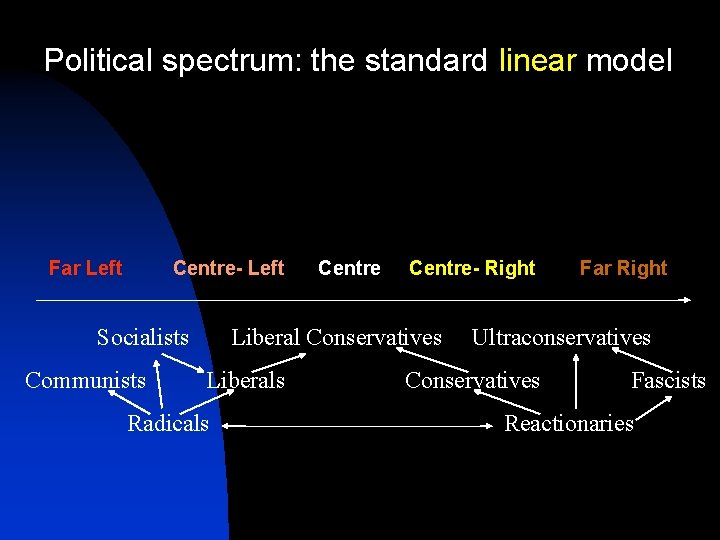 Political spectrum: the standard linear model

Far Left Centre- Left Centre Centre- Right Far Right

Socialists Liberal Conservatives Ultraconservatives

Communists Liberals Conservatives Fascists

Radicals Reactionaries